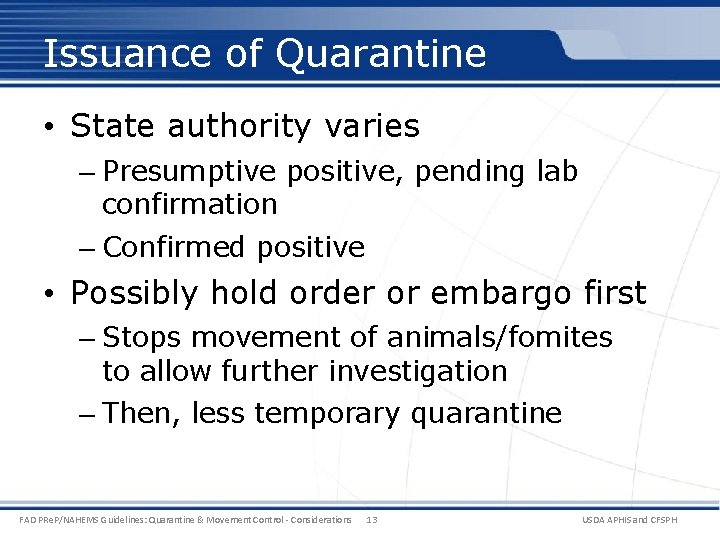 Issuance of Quarantine

• State authority varies
– Presumptive positive, pending lab confirmation
– Confirmed positive
• Possibly hold order or embargo first
– Stops movement of animals/fomites to allow further investigation
– Then, less temporary quarantine

FAD PReP/NAHEMS Guidelines: Quarantine & Movement Control - Considerations 13 USDA APHIS and CFSPH